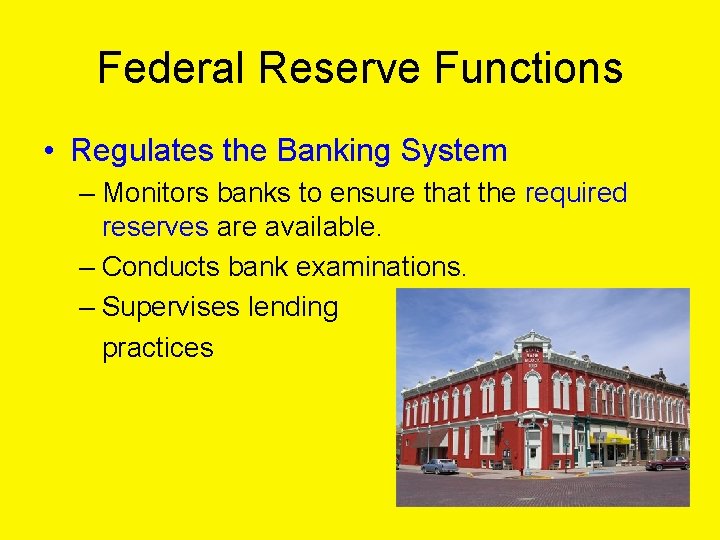 Federal Reserve Functions

• Regulates the Banking System
– Monitors banks to ensure that the required reserves are available.
– Conducts bank examinations.
– Supervises lending practices